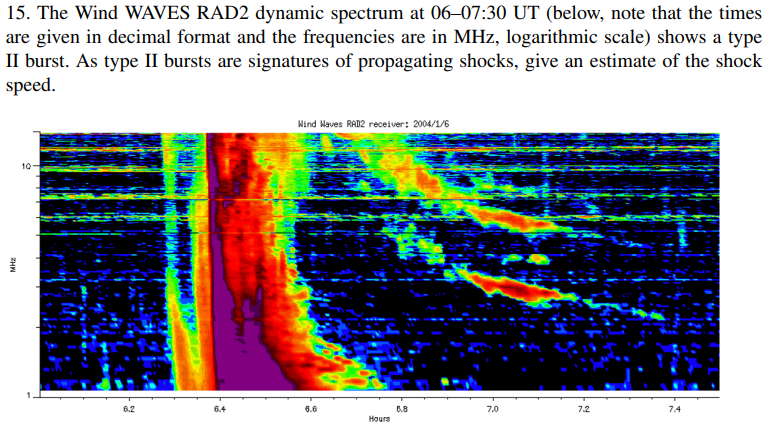 15. The Wind WAVES RAD2 dynamic spectrum at 06–07:30 UT (below, note that the times are given in decimal format and the frequencies are in MHz, logarithmic scale) shows a type II burst. As type II bursts are signatures of propagating shocks, give an estimate of the shock speed.

Wind Waves RAD2 receiver: 2004/1/6

10

MHz

1

6.2

6.4

6.6

6.8

7.0

7.2

7.4

Hours